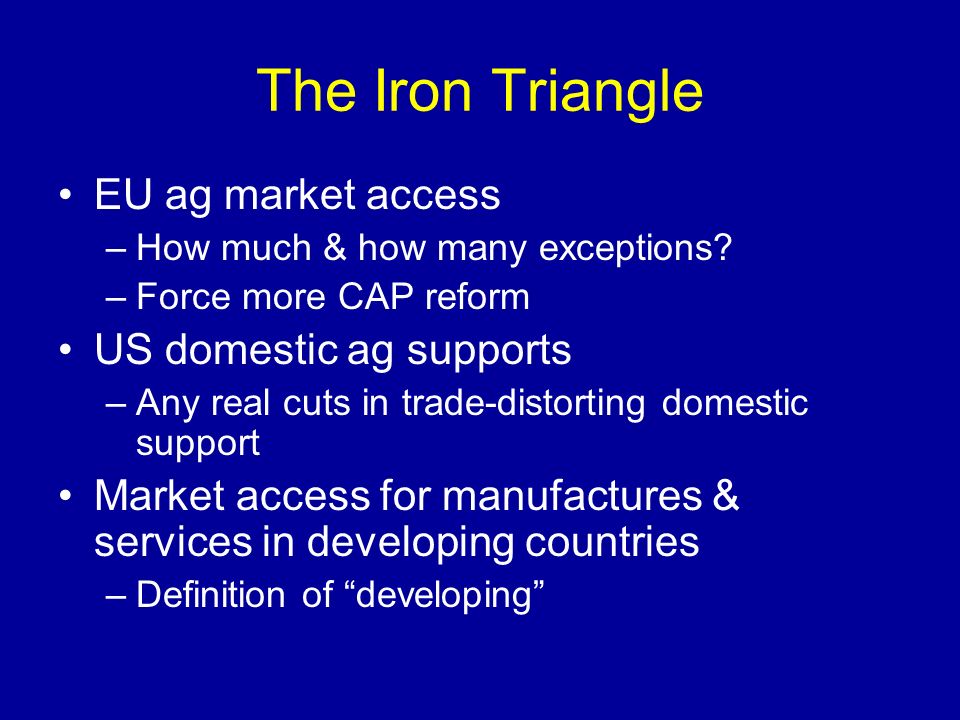 The Iron Triangle

• EU ag market access
– How much & how many exceptions?
– Force more CAP reform
• US domestic ag supports
– Any real cuts in trade-distorting domestic support
• Market access for manufactures & services in developing countries
– Definition of “developing”